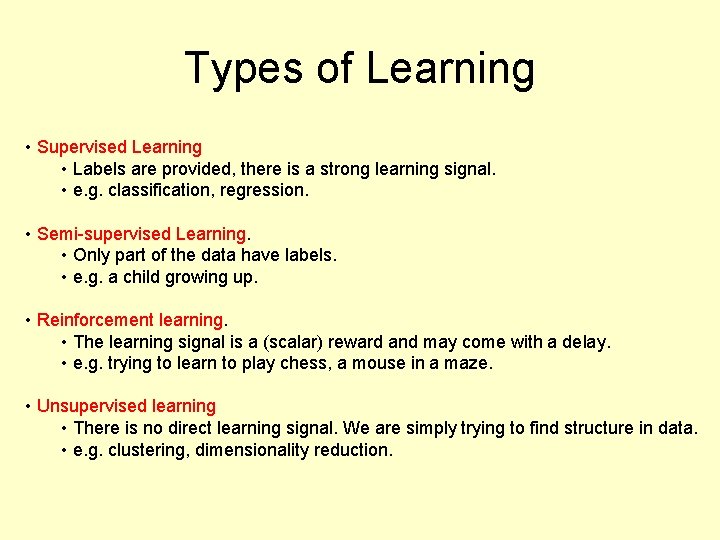 Types of Learning

• Supervised Learning
• Labels are provided, there is a strong learning signal.
• e.g. classification, regression.

• Semi-supervised Learning.
• Only part of the data have labels.
• e.g. a child growing up.

• Reinforcement learning.
• The learning signal is a (scalar) reward and may come with a delay.
• e.g. trying to learn to play chess, a mouse in a maze.

• Unsupervised learning
• There is no direct learning signal. We are simply trying to find structure in data.
• e.g. clustering, dimensionality reduction.